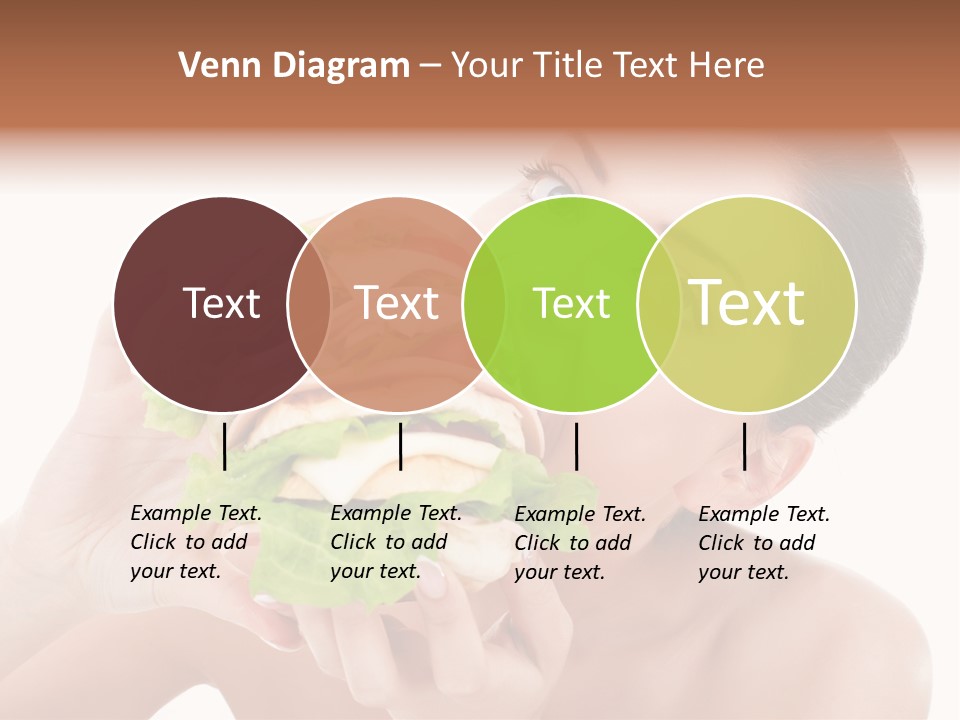 Venn Diagram – Your Title Text Here

Text

Text

Text

Text

Example Text. Click to add your text.

Example Text. Click to add your text.

Example Text. Click to add your text.

Example Text. Click to add your text.